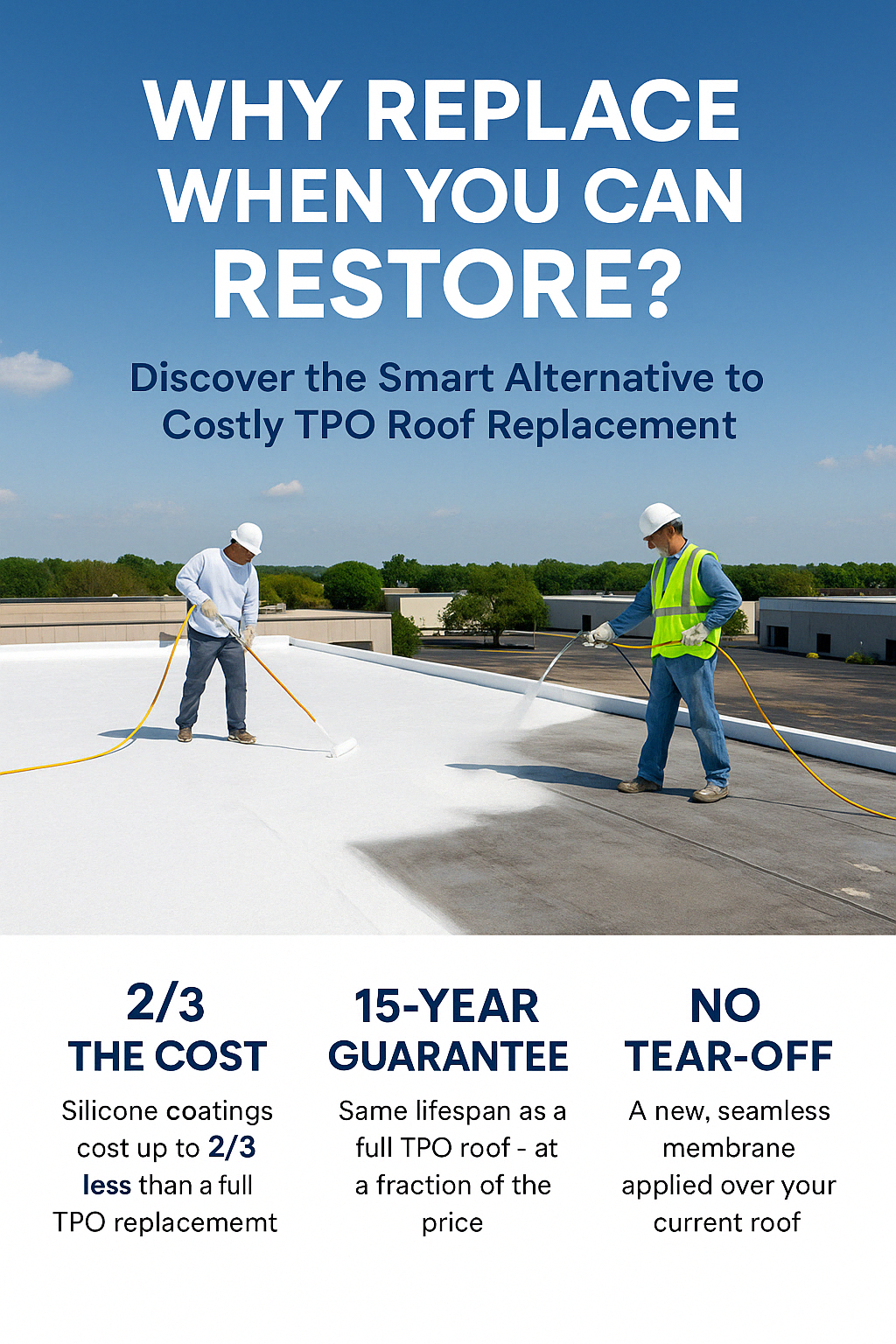 WHY REPLACE WHEN YOU CAN RESTORE?

Discover the Smart Alternative to Costly TPO Roof Replacement

2/3 THE COST

Silicone coatings cost up to 2/3 less than a full TPO replacememt

15-YEAR GUARANTEE

Same lifespan as a full TPO roof - at a fraction of the price

NO TEAR-OFF

A new, seamless membrane applied over your current roof